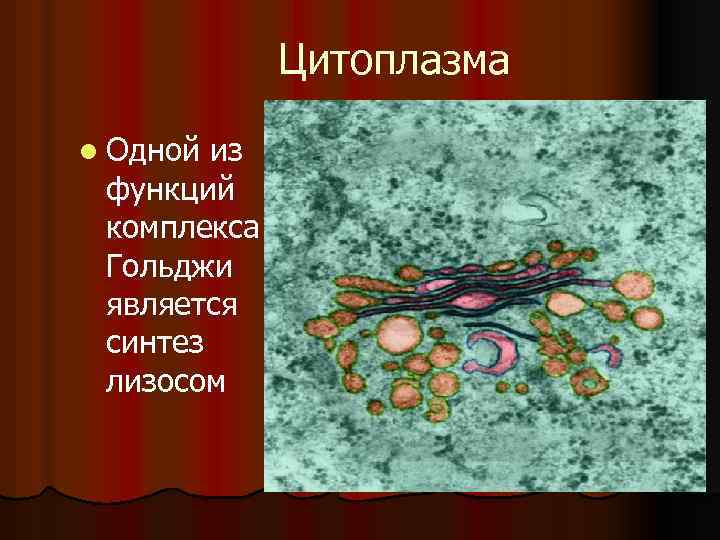 Цитоплазма

Одной из функций комплекса Гольджи является синтез лизосом